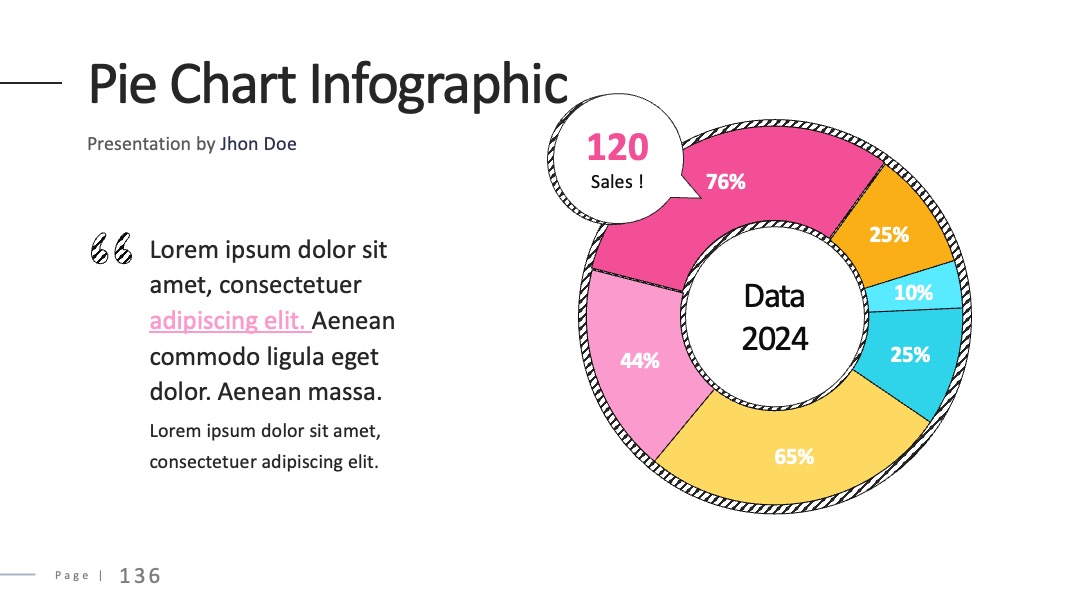 Pie Chart Infographic

Presentation by Jhon Doe

Lorem ipsum dolor sit amet, consectetuer adipiscing elit. Aenean commodo ligula eget dolor. Aenean massa.

Lorem ipsum dolor sit amet, consectetuer adipiscing elit.

120
Sales !

76%
25%
10%
25%
65%
44%

Data
2024

Page | 136